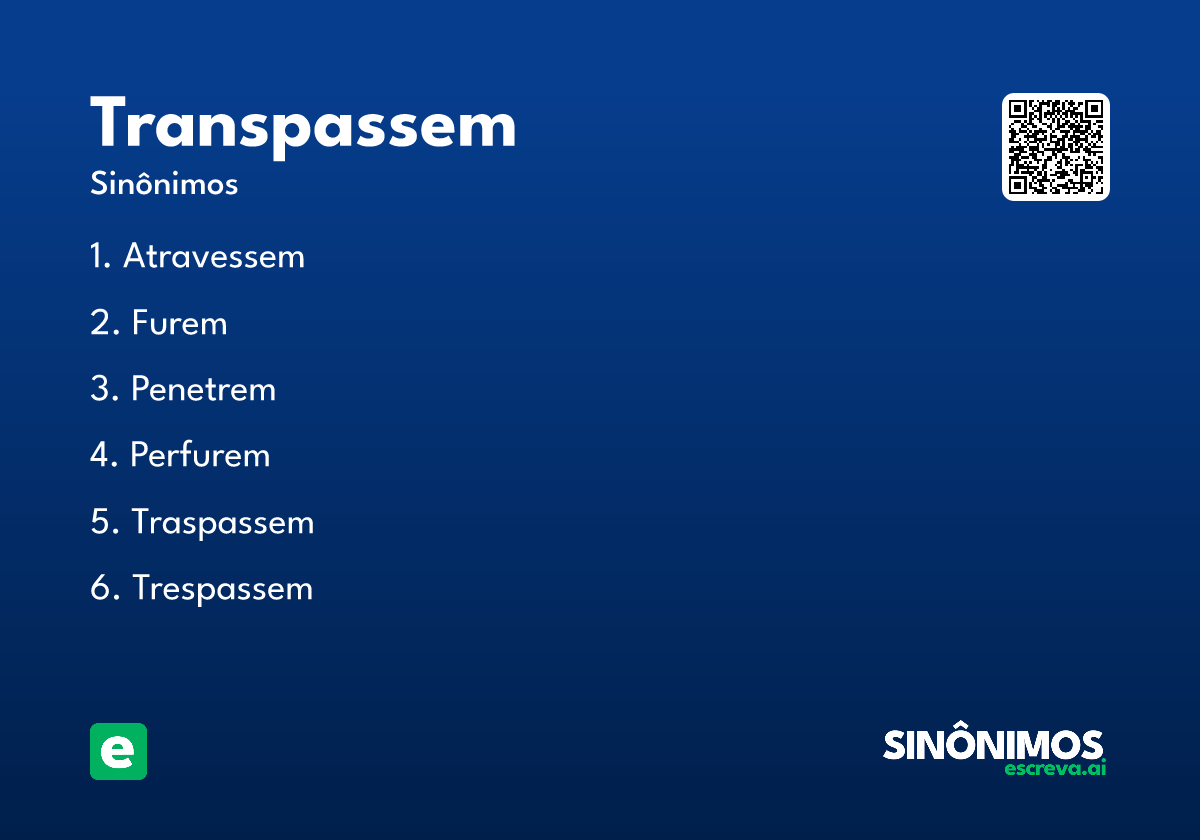 Transpassem
Sinônimos

1. Atravessem

2. Furem

3. Penetrem

4. Perfurem

5. Traspassem

6. Trespassem

e

SINÔNIMOS
escreva.ai